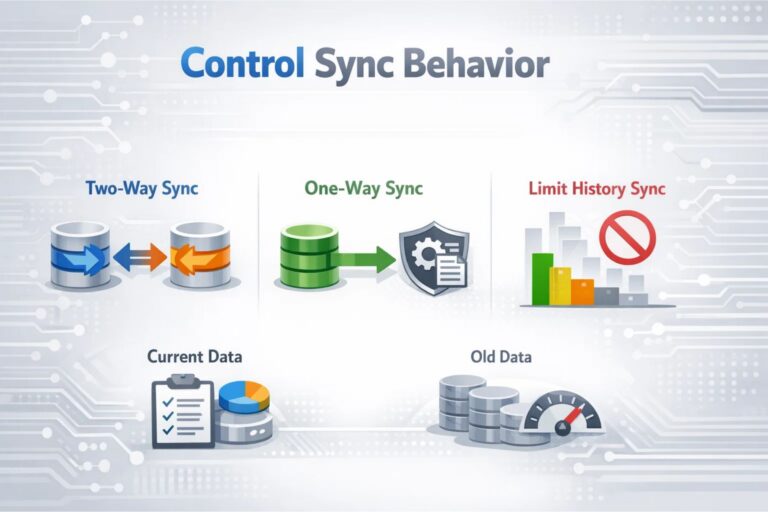 Control Sync Behavior

Two-Way Sync

One-Way Sync

Limit History Sync

Current Data

Old Data